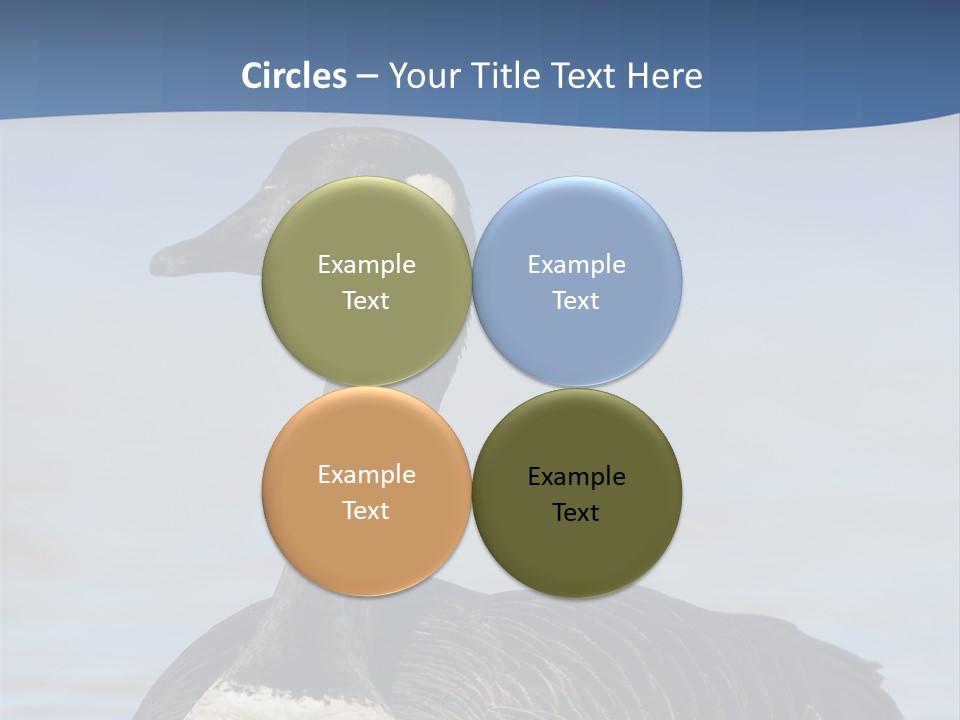 Circles – Your Title Text Here

Example Text

Example Text

Example Text

Example Text